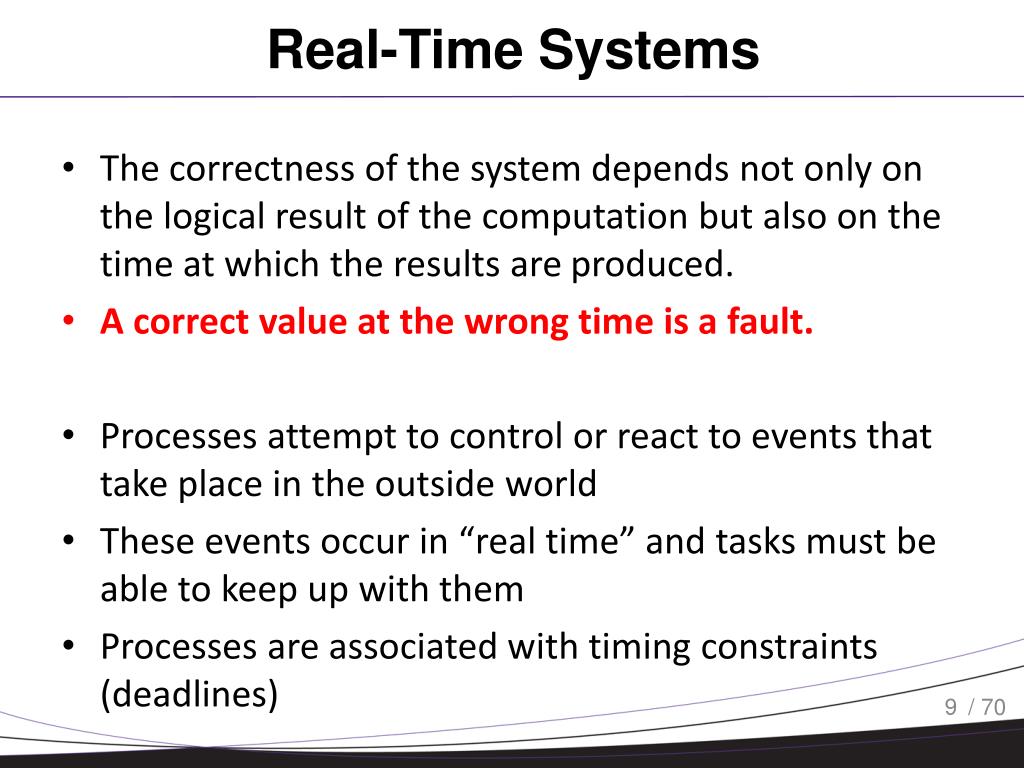 Real-Time Systems

• The correctness of the system depends not only on the logical result of the computation but also on the time at which the results are produced.
• A correct value at the wrong time is a fault.

• Processes attempt to control or react to events that take place in the outside world
• These events occur in “real time” and tasks must be able to keep up with them
• Processes are associated with timing constraints (deadlines)

9 / 70